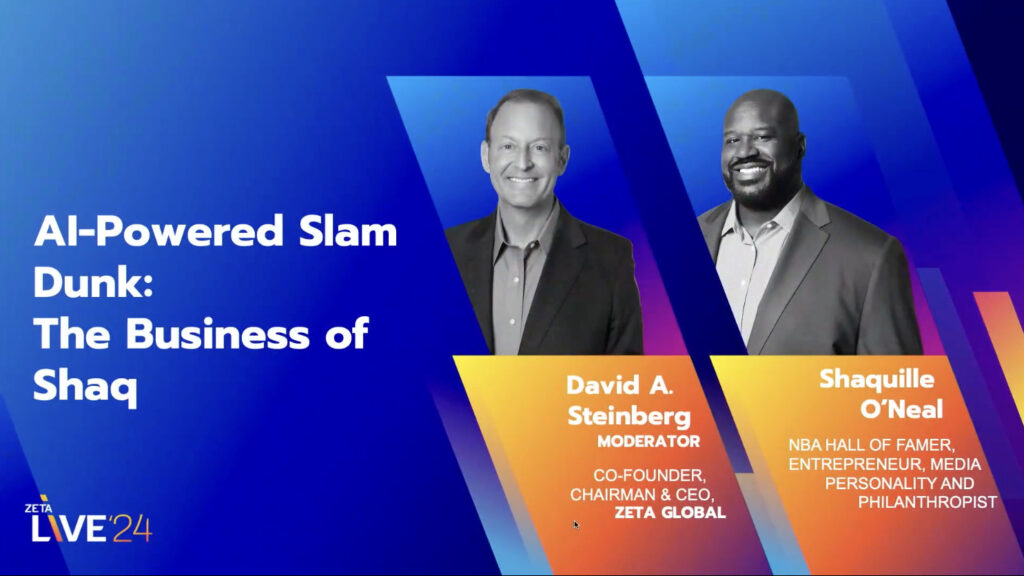 AI-Powered Slam Dunk: The Business of Shaq

David A. Steinberg
MODERATOR

CO-FOUNDER, CHAIRMAN & CEO, ZETA GLOBAL

Shaquille O'Neal

NBA HALL OF FAMER, ENTREPRENEUR, MEDIA PERSONALITY AND PHILANTHROPIST

ZETA
LIVE'24